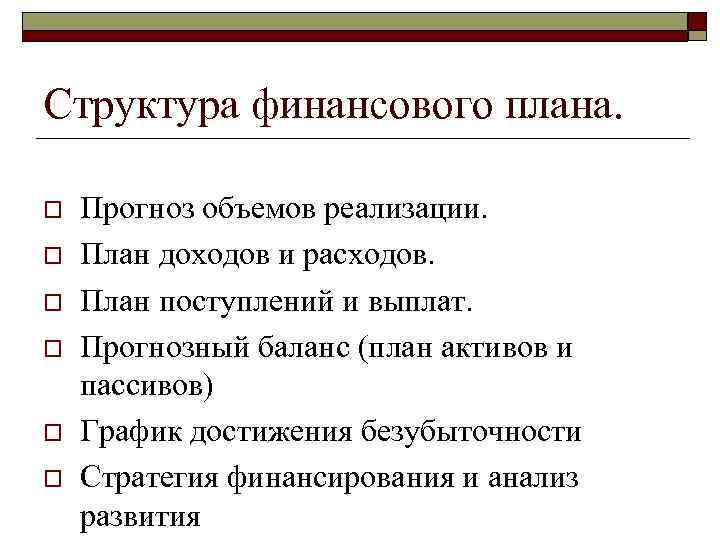 Структура финансового плана.

Прогноз объемов реализации.
План доходов и расходов.
План поступлений и выплат.
Прогнозный баланс (план активов и пассивов)
График достижения безубыточности
Стратегия финансирования и анализ развития